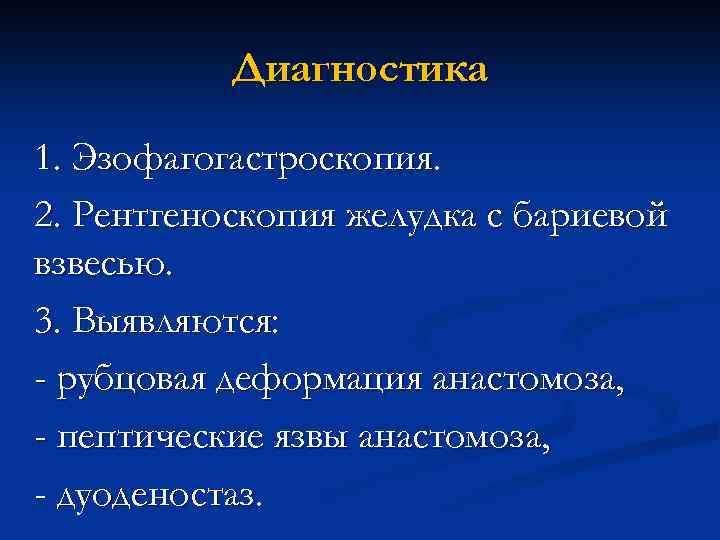 Диагностика

1. Эзофагогастроскопия.

2. Рентгеноскопия желудка с бариевой взвесью.

3. Выявляются:

- рубцовая деформация анастомоза,

- пептические язвы анастомоза,

- дуоденостаз.